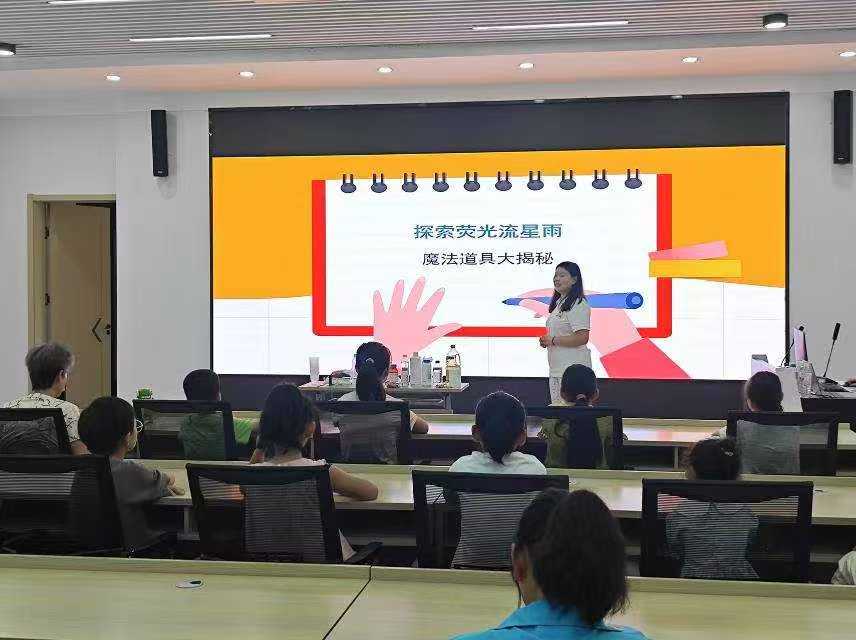 探索荧光流星雨
魔法道具大揭秘